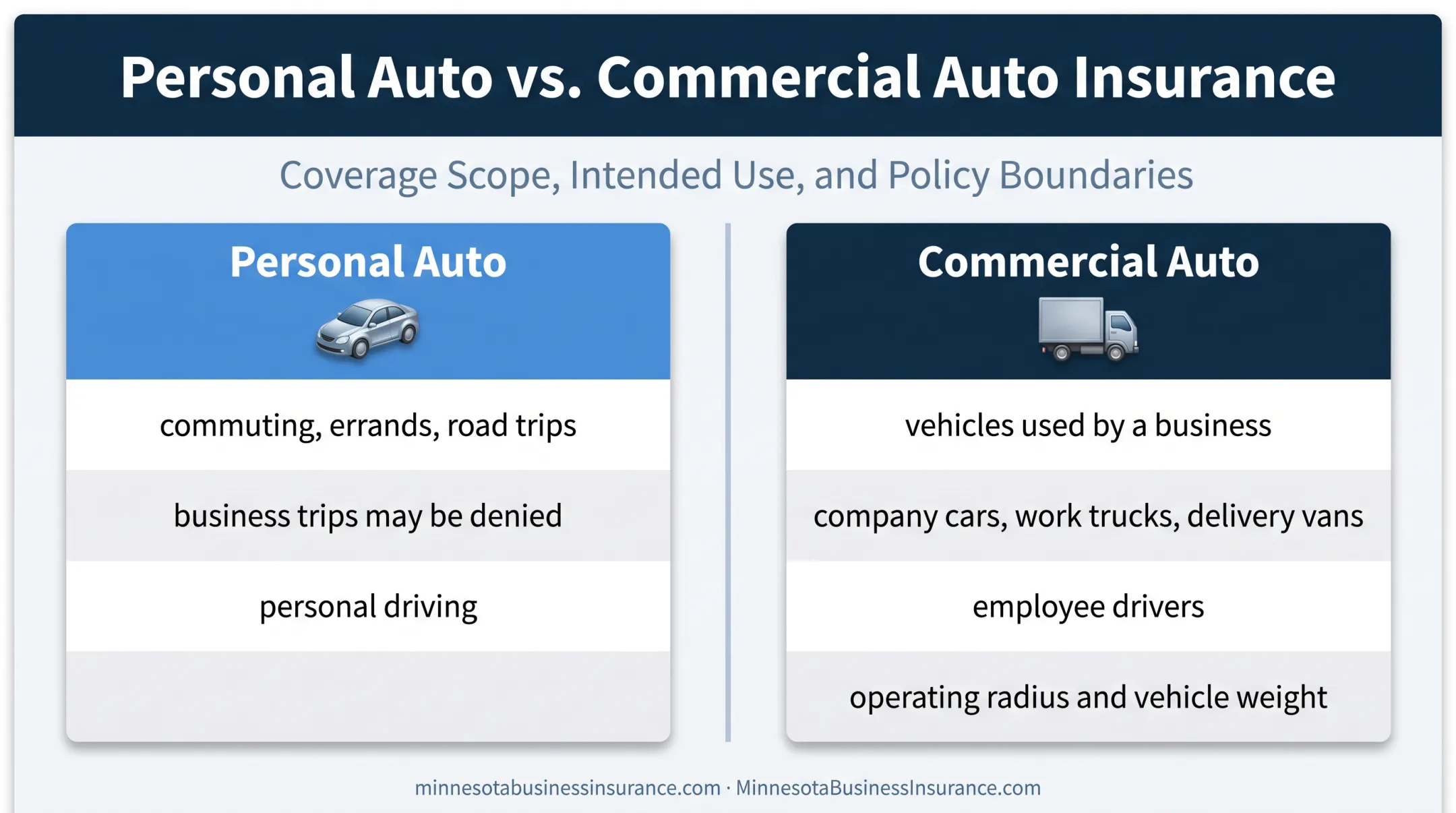 Personal Auto vs. Commercial Auto Insurance

Coverage Scope, Intended Use, and Policy Boundaries

Personal Auto

commuting, errands, road trips

business trips may be denied

personal driving

Commercial Auto

vehicles used by a business

company cars, work trucks, delivery vans

employee drivers

operating radius and vehicle weight

minnesotabusinessinsurance.com · MinnesotaBusinessInsurance.com